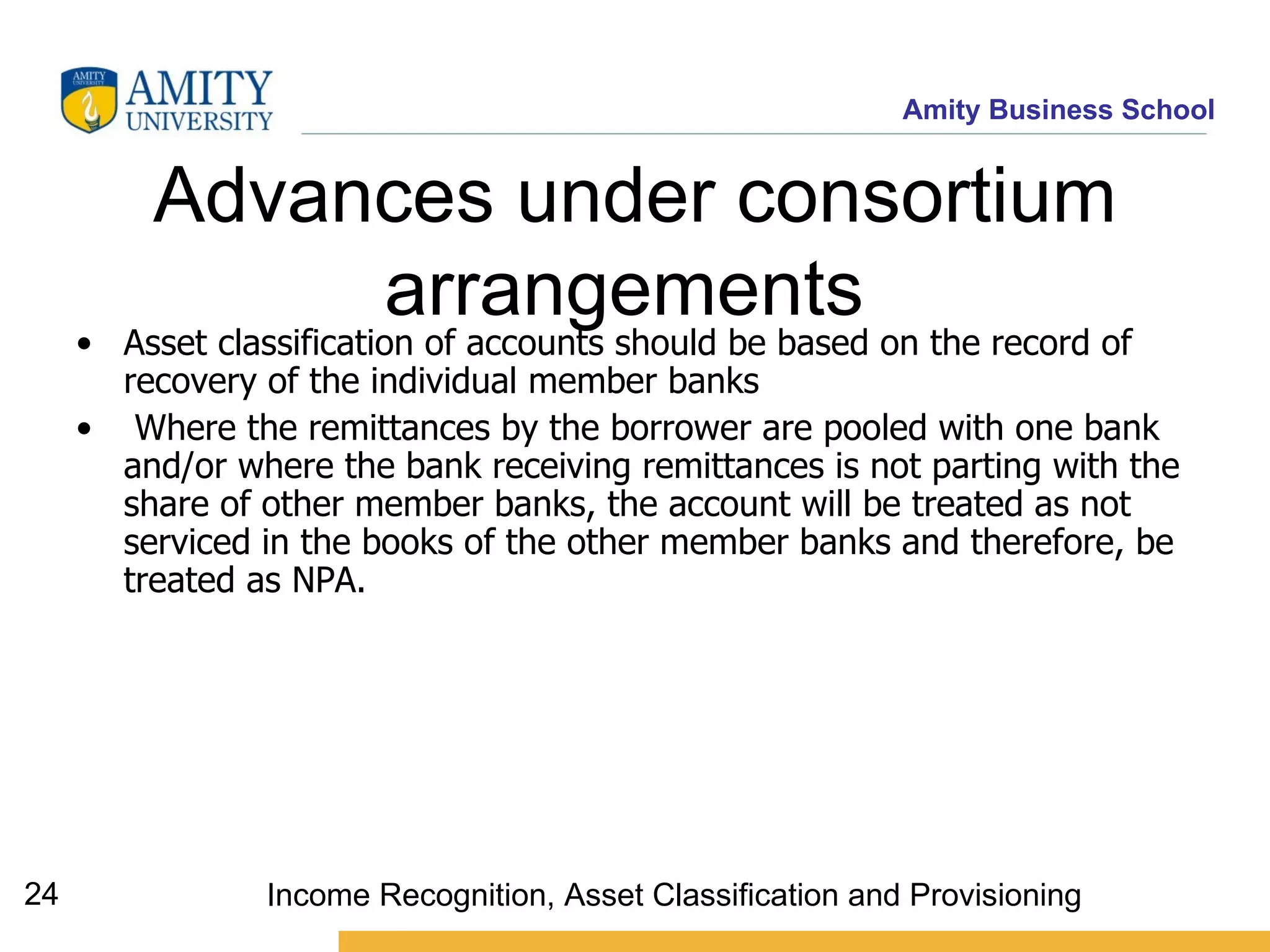 AMITY UNIVERSITY

AMITY UNIVERSITY

Amity Business School

Advances under consortium arrangements

• Asset classification of accounts should be based on the record of recovery of the individual member banks

• Where the remittances by the borrower are pooled with one bank and/or where the bank receiving remittances is not parting with the share of other member banks, the account will be treated as not serviced in the books of the other member banks and therefore, be treated as NPA.

24

Income Recognition, Asset Classification and Provisioning